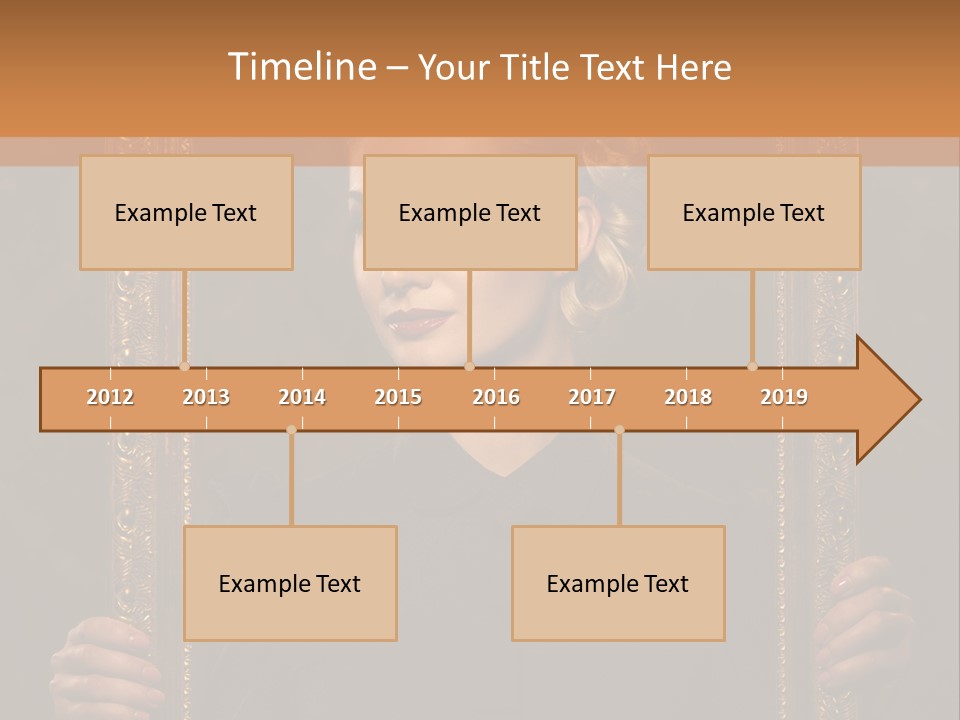 Timeline – Your Title Text Here

Example Text

Example Text

Example Text

2012 2013 2014 2015 2016 2017 2018 2019

Example Text

Example Text